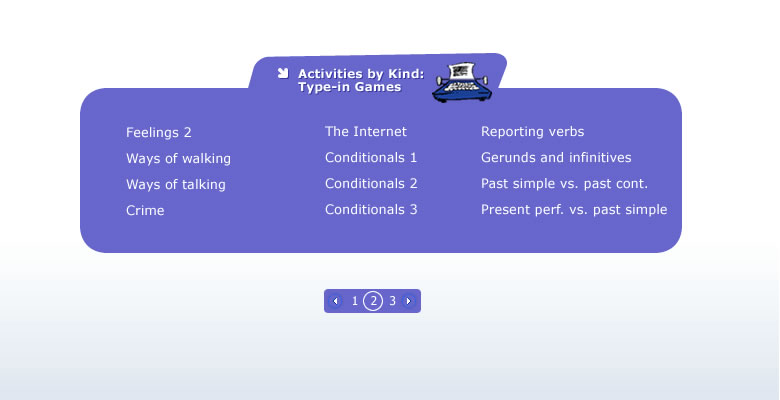 Activities by Kind:
Type-in Games

Feelings 2
Ways of walking
Ways of talking
Crime

The Internet
Conditionals 1
Conditionals 2
Conditionals 3

Reporting verbs
Gerunds and infinitives
Past simple vs. past cont.
Present perf. vs. past simple

1 2 3